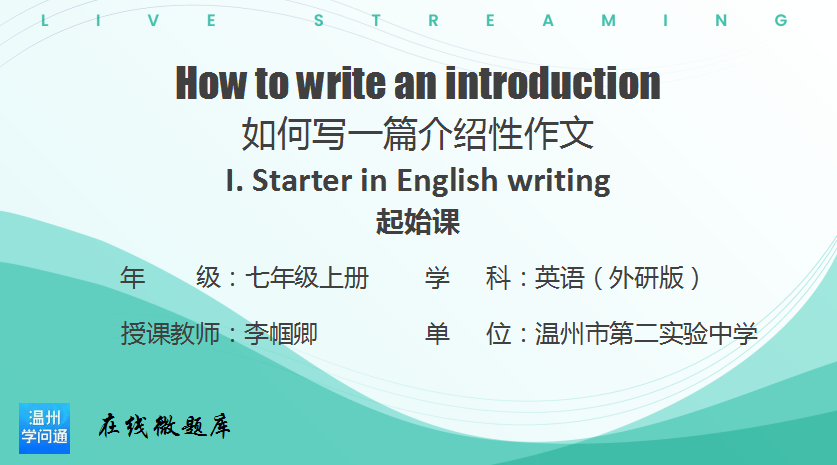 LIVE STREAMING

How to write an introduction
如何写一篇介绍性作文
I. Starter in English writing
起始课

年　级：七年级上册　　学　科：英语（外研版）

授课教师：李帼卿　　单　位：温州市第二实验中学

温州学问通

在线微题库